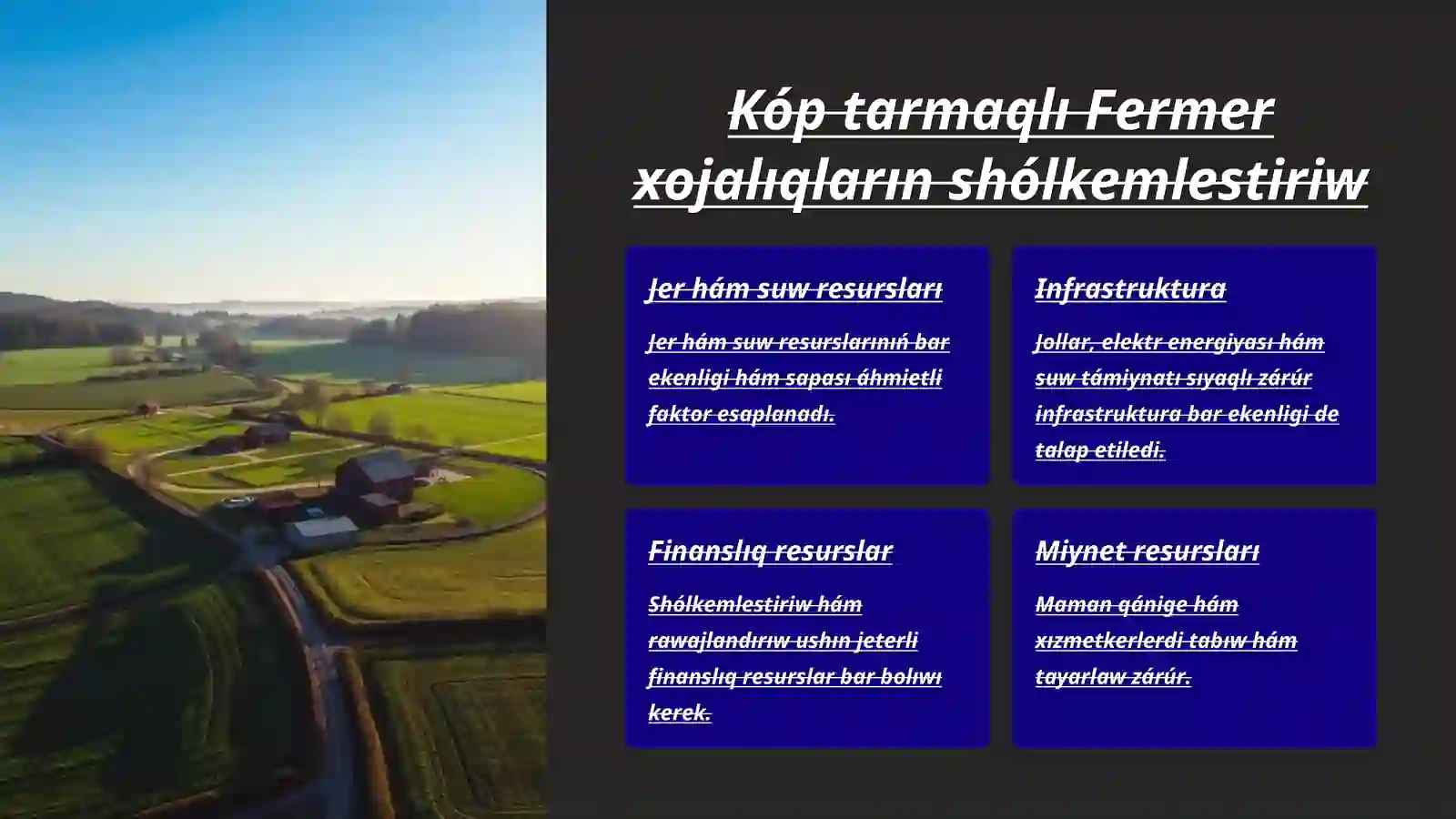 Kóp tarmaqlı Fermer xojalıqların shólkemlestiriw

Jer hám suw resursları

Jer hám suw resurslarınıń bar ekenligi hám sapası áhmietli faktor esaplanadı.

Infrastruktura

Jollar, elektr energiyası hám suw támiynatı sıyaqlı zárúr infrastruktura bar ekenligi de talap etiledi.

Finanslıq resurslar

Shólkemlestiriw hám rawajlandırıw ushın jeterli finanslıq resurslar bar bolıwı kerek.

Miynet resursları

Maman qánige hám xızmetkerlerdi tabıw hám tayarlaw zárúr.